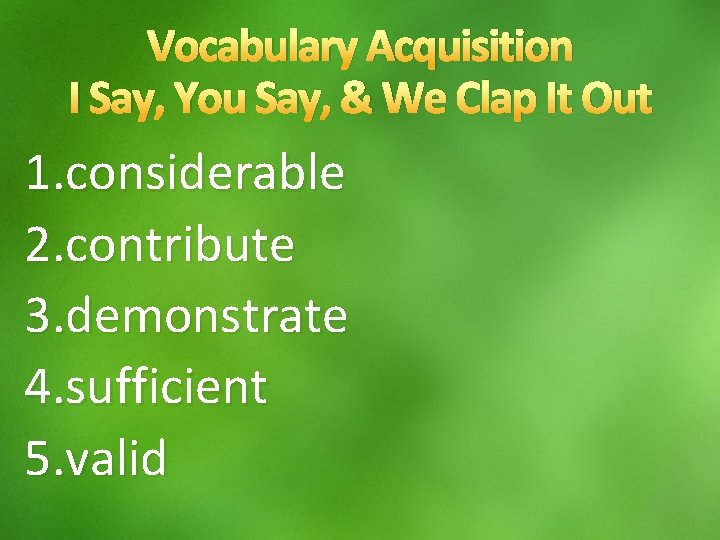 Vocabulary Acquisition
I Say, You Say, & We Clap It Out

1.considerable
2.contribute
3.demonstrate
4.sufficient
5.valid